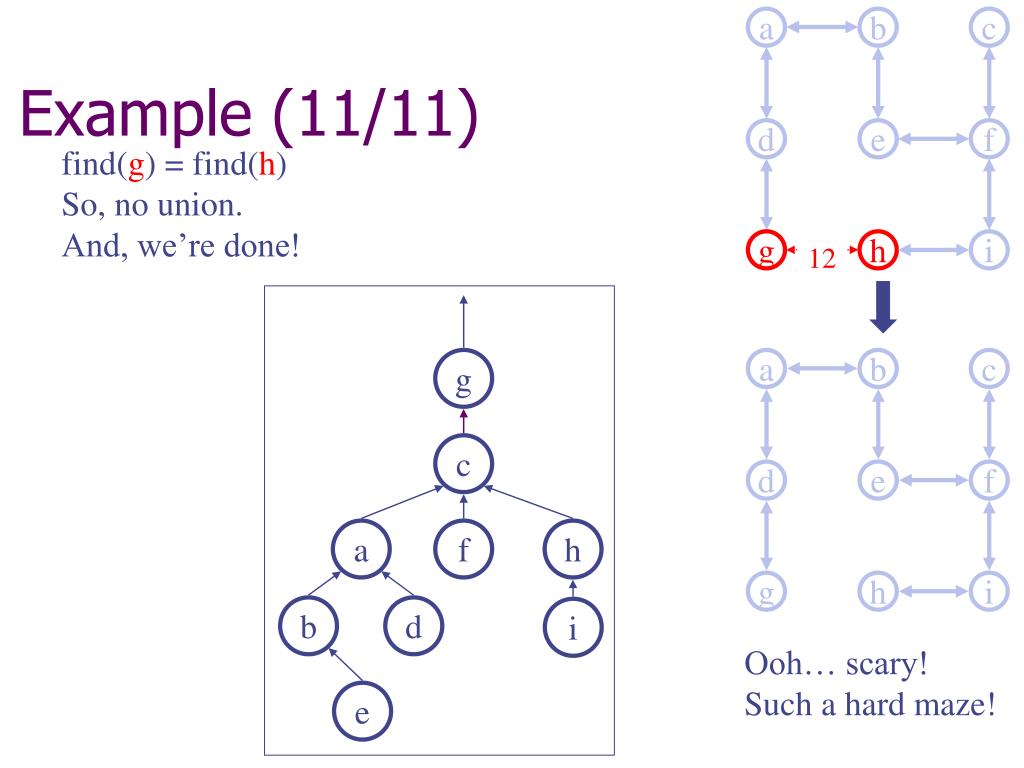 Example (11/11)
find(g) = find(h)
So, no union.
And, we're done!

g
c
a
f
h
b
d
i
e

a
b
c
d
e
f
g
12
h
i

a
b
c
d
e
f
g
h
i

Ooh… scary!
Such a hard maze!